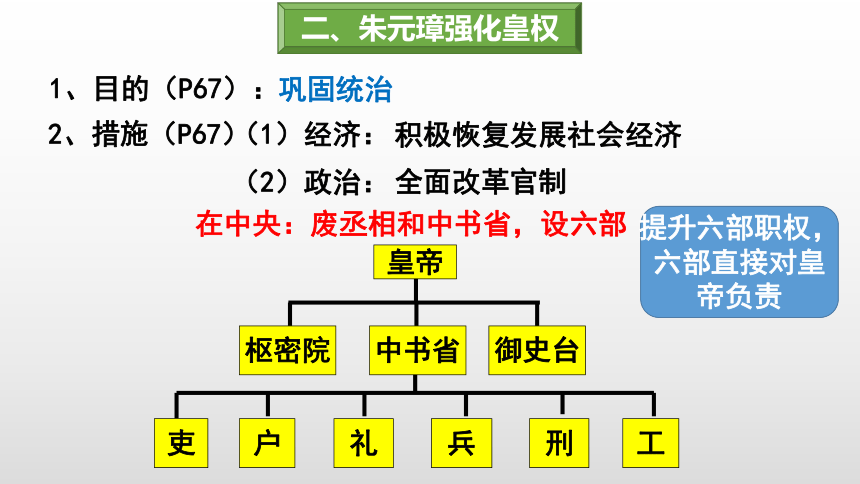 二、朱元璋强化皇权

1、目的（P67）：巩固统治

2、措施（P67）（1）经济：积极恢复发展社会经济

（2）政治：全面改革官制

在中央：废丞相和中书省，设六部

提升六部职权，六部直接对皇帝负责

皇帝

枢密院

中书省

御史台

吏

户

礼

兵

刑

工